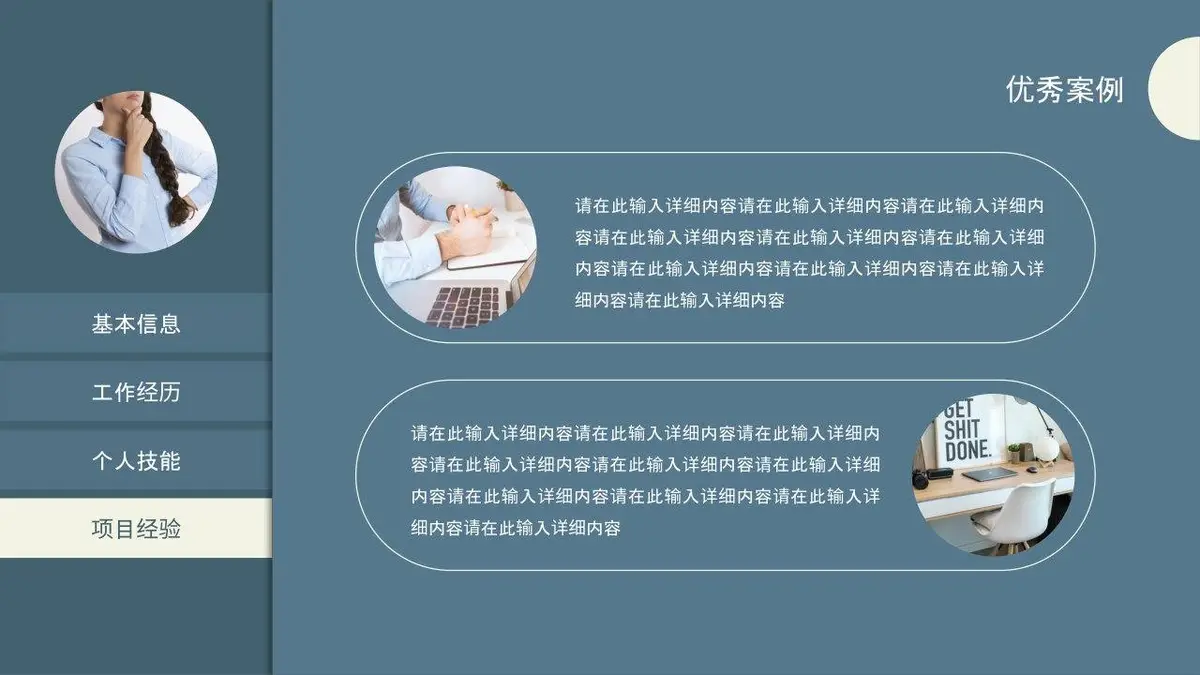 基本信息

工作经历

个人技能

项目经验

优秀案例

请在此输入详细内容请在此输入详细内容请在此输入详细内容请在此输入详细内容请在此输入详细内容请在此输入详细内容请在此输入详细内容请在此输入详细内容请在此输入详细内容请在此输入详细内容

请在此输入详细内容请在此输入详细内容请在此输入详细内容请在此输入详细内容请在此输入详细内容请在此输入详细内容请在此输入详细内容请在此输入详细内容请在此输入详细内容请在此输入详细内容

GET SHIT DONE.